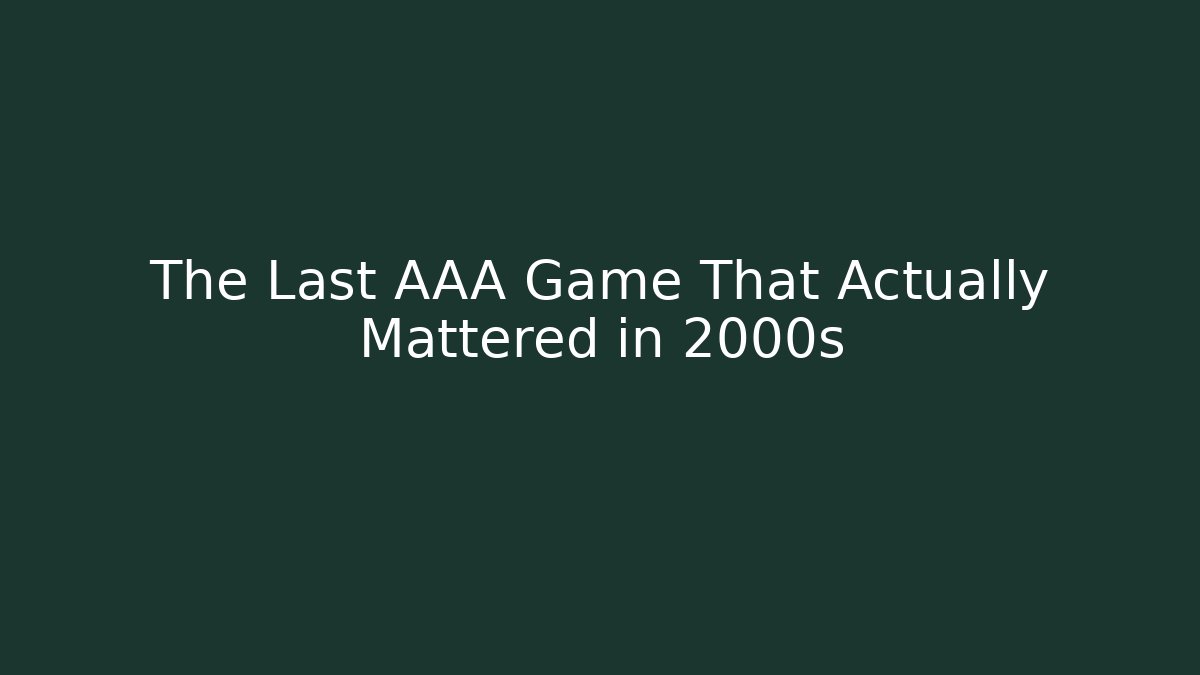 The Last AAA Game That Actually Mattered in 2000s